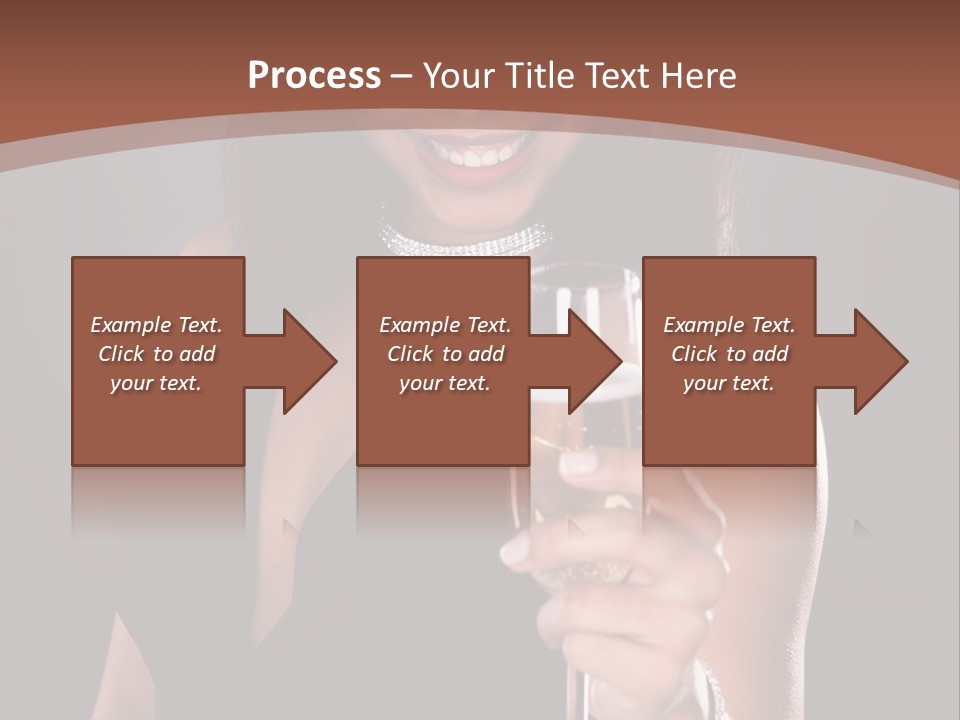 Process – Your Title Text Here

Example Text. Click to add your text.

Example Text. Click to add your text.

Example Text. Click to add your text.